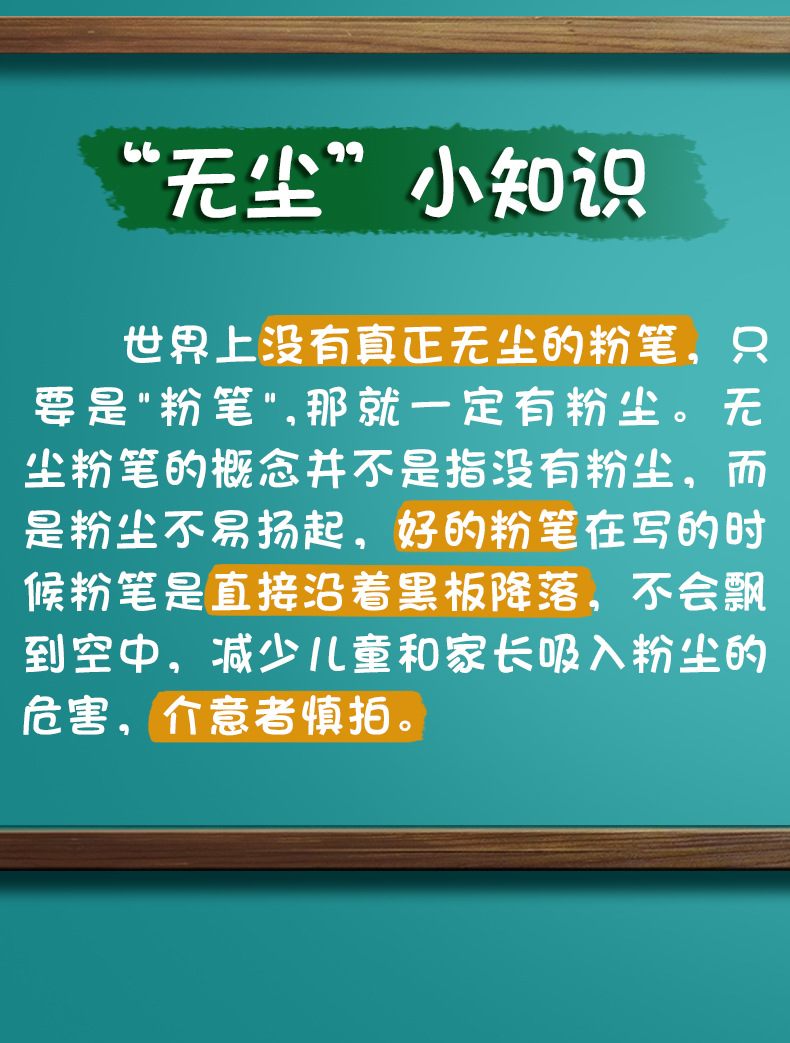 “无尘”小知识

世界上没有真正无尘的粉笔，只要是"粉笔",那就一定有粉尘。无尘粉笔的概念并不是指没有粉尘，而是粉尘不易扬起，好的粉笔在写的时候粉笔是直接沿着黑板降落，不会飘到空中，减少儿童和家长吸入粉尘的危害，介意者慎拍。